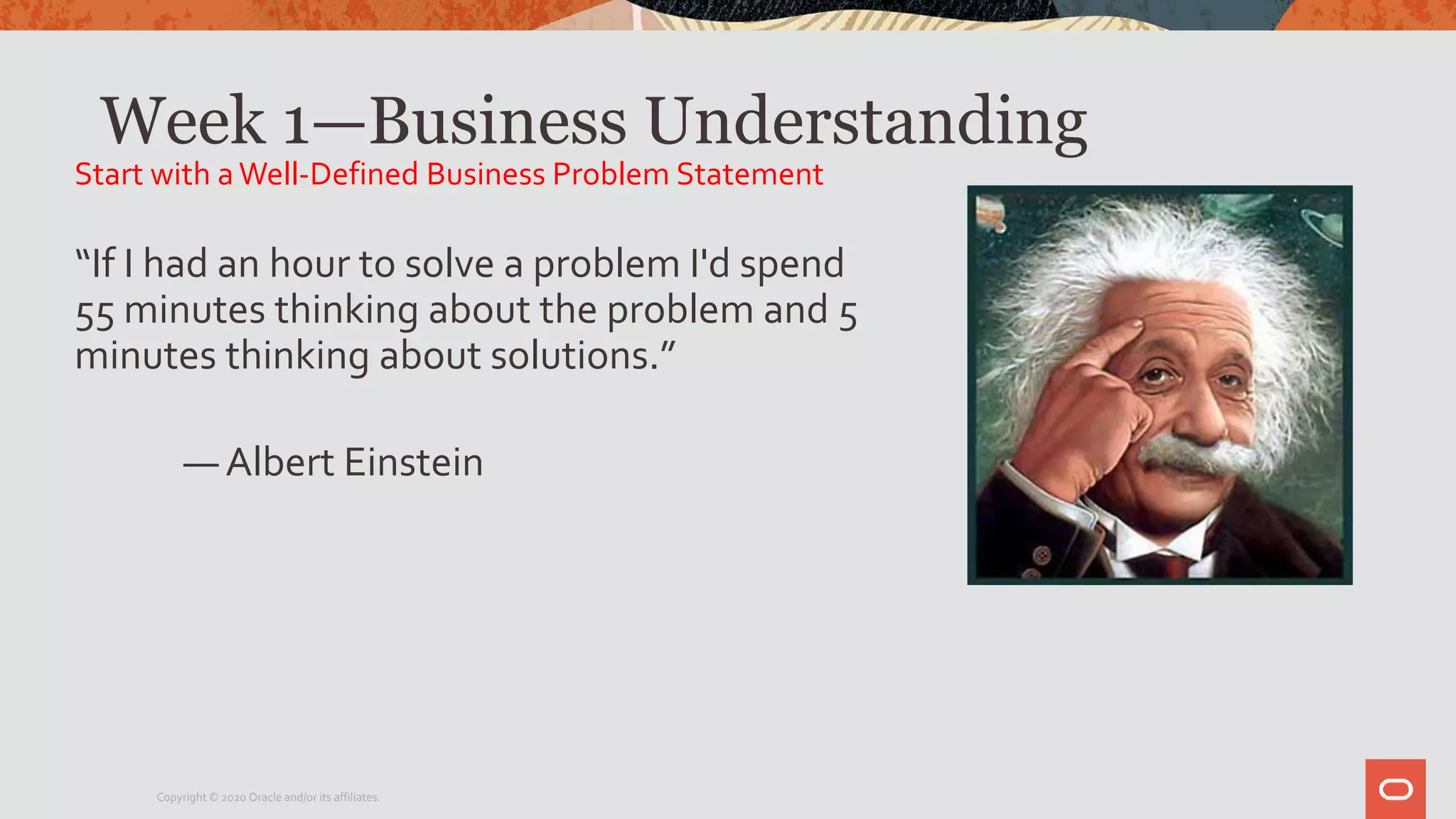 Week 1—Business Understanding
Start with a Well-Defined Business Problem Statement

“If I had an hour to solve a problem I'd spend 55 minutes thinking about the problem and 5 minutes thinking about solutions.”

— Albert Einstein

Copyright © 2020 Oracle and/or its affiliates.